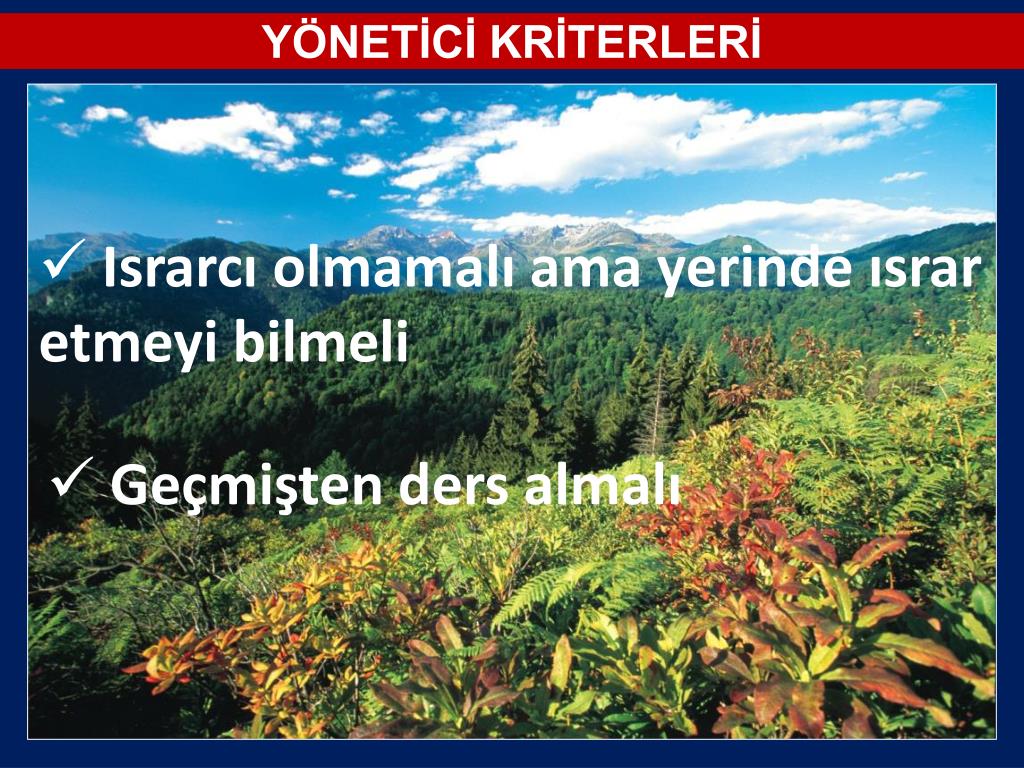 YÖNETİCİ KRİTERLERİ

✓ Israrcı olmamalı ama yerinde ısrar etmeyi bilmeli

✓ Geçmişten ders almalı